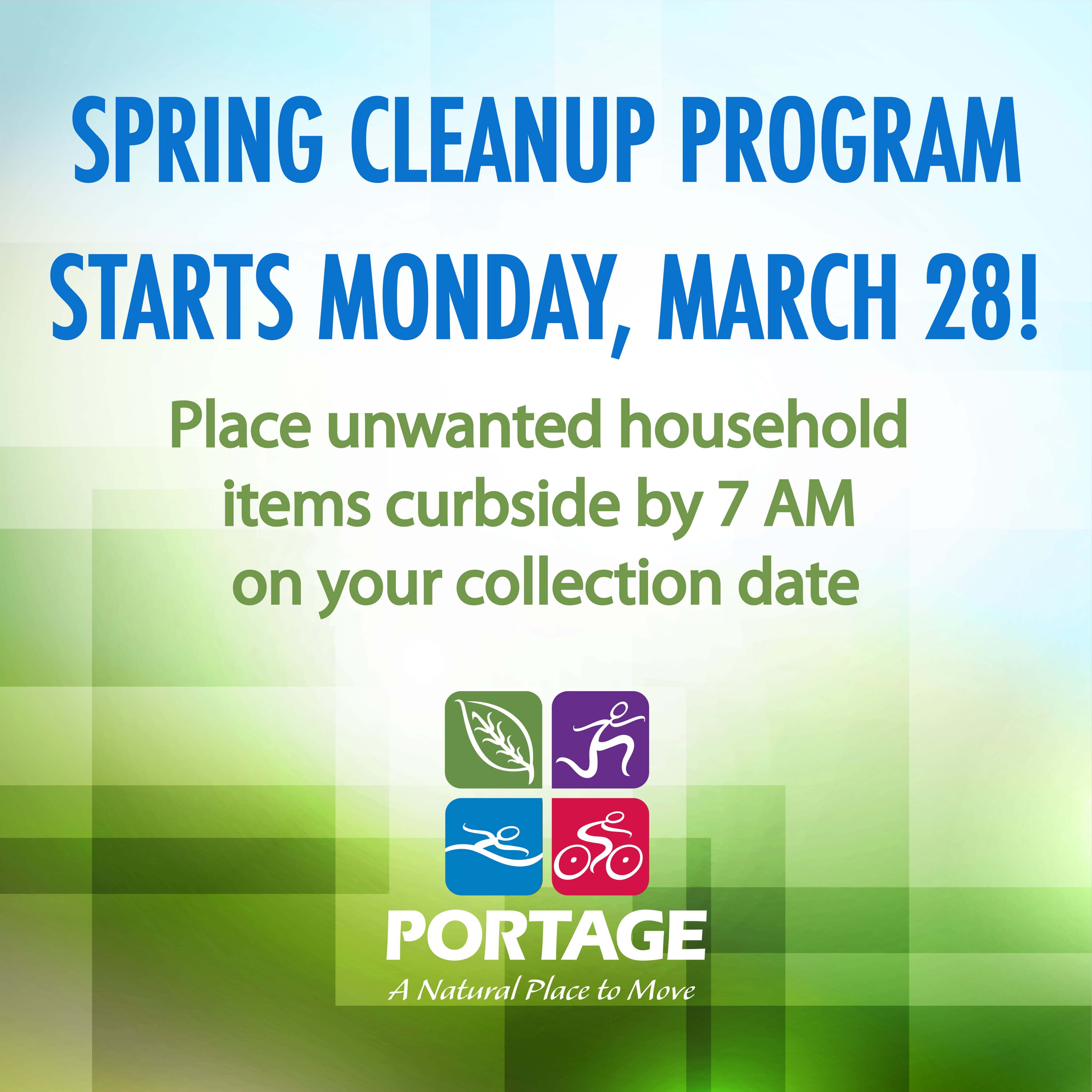 SPRING CLEANUP PROGRAM

STARTS MONDAY, MARCH 28!

Place unwanted household items curbside by 7 AM on your collection date

PORTAGE

A Natural Place to Move